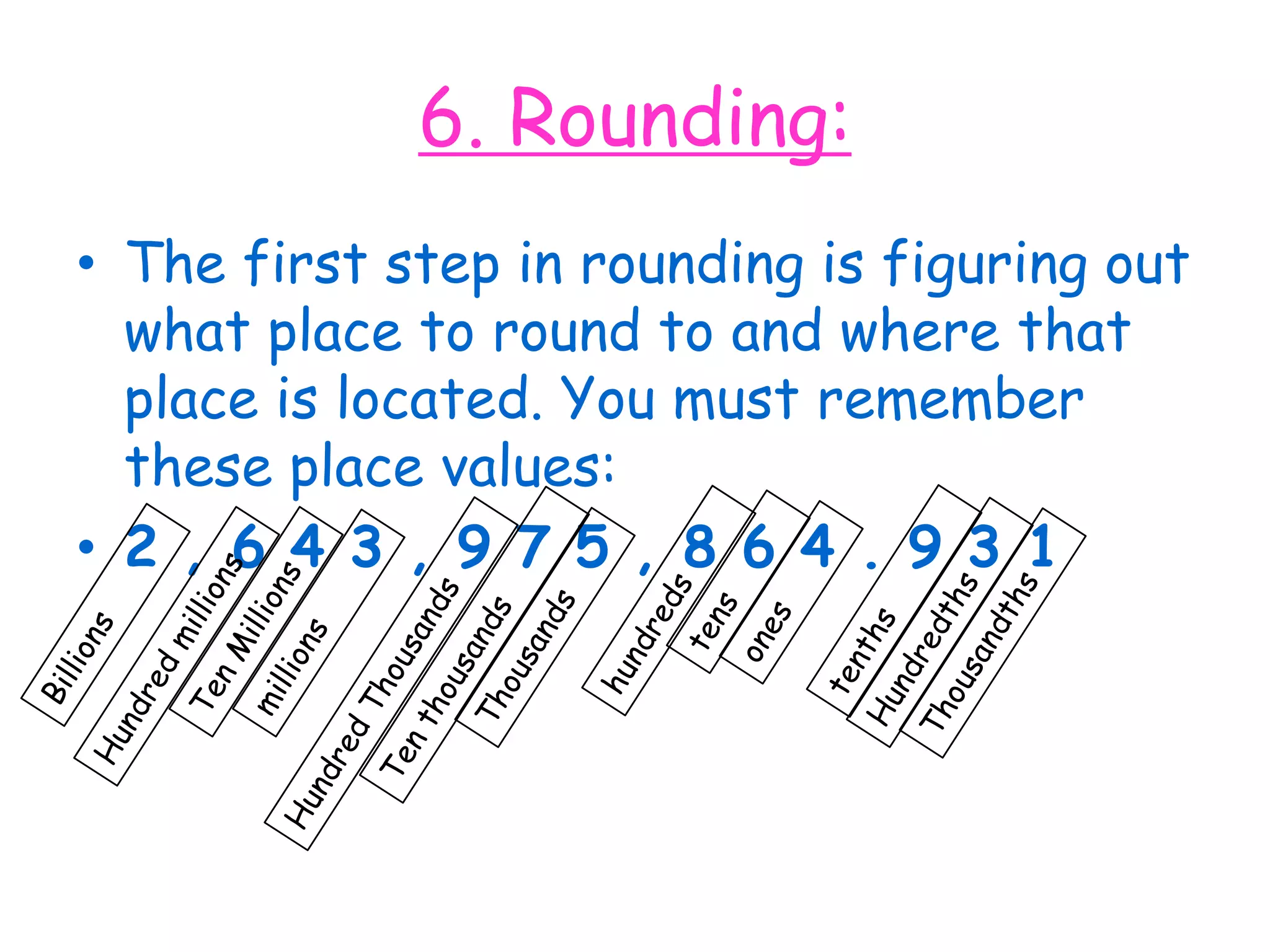 6. Rounding:

• The first step in rounding is figuring out what place to round to and where that place is located. You must remember these place values:

• 2 , 6 4 3 , 9 7 5 , 8 6 4 . 9 3 1

Billions
Hundred millions
Ten Millions
millions
Hundred Thousands
Ten thousands
Thousands
hundreds
tens
ones
tenths
Hundredths
Thousandths